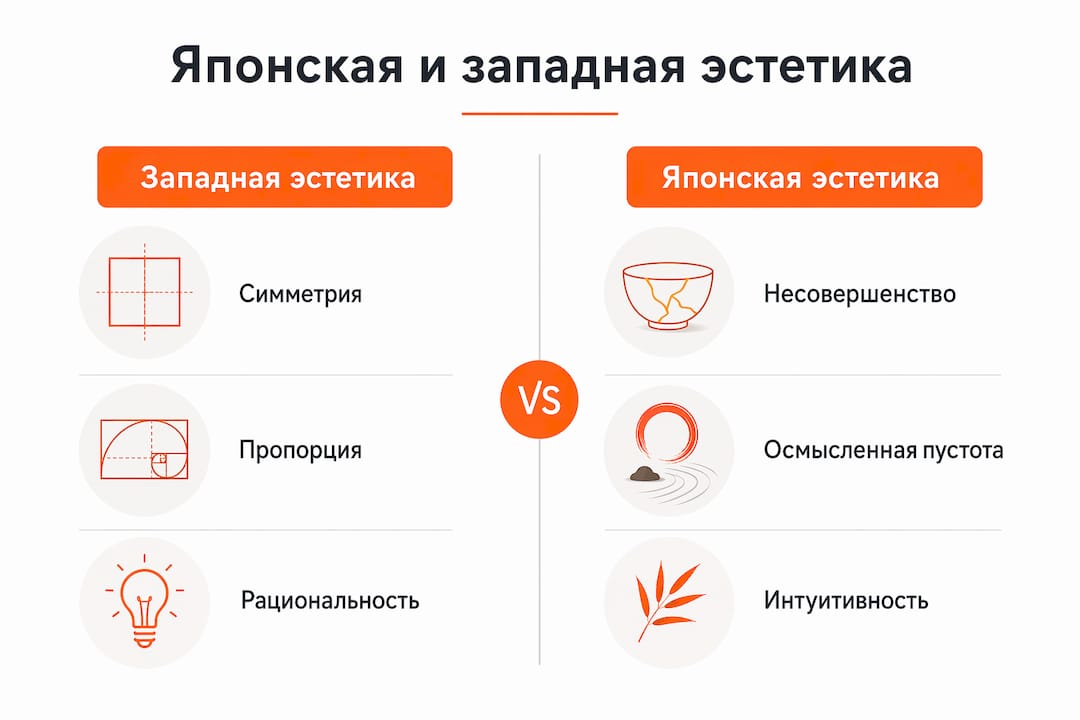 Японская и западная эстетика

Западная эстетика

Симметрия

Пропорция

Рациональность

VS

Японская эстетика

Несовершенство

Осмысленная пустота

Интуитивность